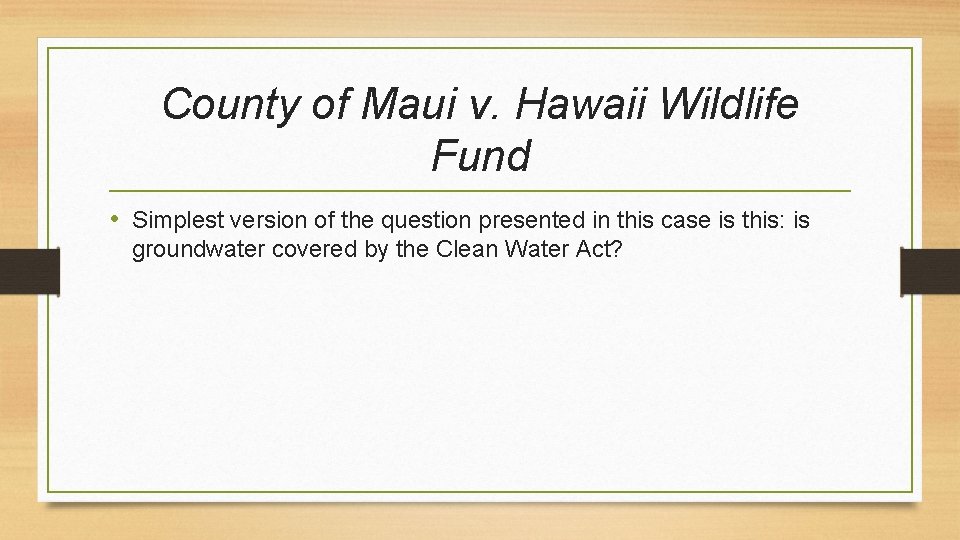 County of Maui v. Hawaii Wildlife Fund

• Simplest version of the question presented in this case is this: is groundwater covered by the Clean Water Act?